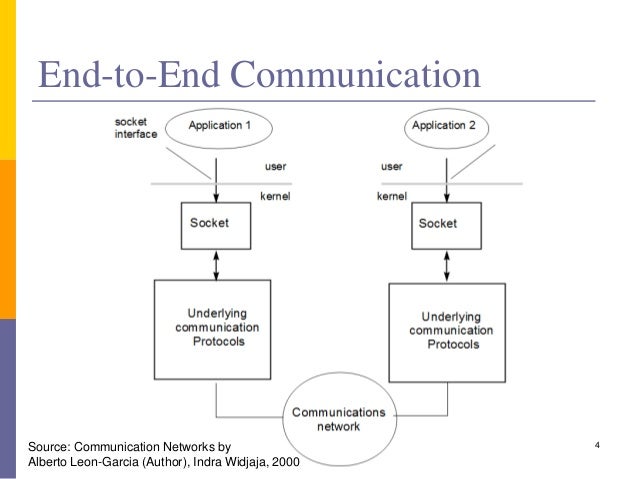 End-to-End Communication

socket interface

Application 1

user

kernel

Socket

Underlying communication Protocols

Application 2

user

kernel

Socket

Underlying communication Protocols

Communications network

Source: Communication Networks by Alberto Leon-Garcia (Author), Indra Widjaja, 2000

4